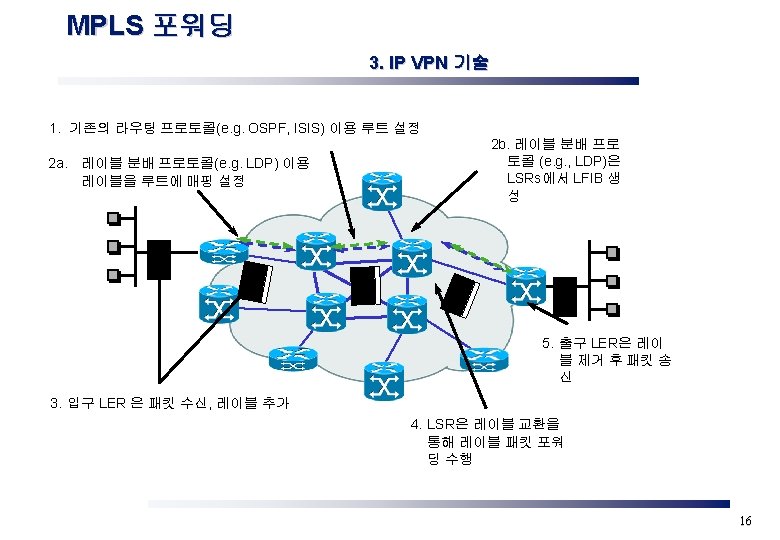 MPLS 포워딩

3. IP VPN 기술

1. 기존의 라우팅 프로토콜(e.g. OSPF, ISIS) 이용 루트 설정

2a. 레이블 분배 프로토콜(e.g. LDP) 이용 레이블을 루트에 매핑 설정

2b. 레이블 분배 프로토콜 (e.g., LDP)은 LSRs에서 LFIB 생성

5. 출구 LER은 레이블 제거 후 패킷 송신

3. 입구 LER 은 패킷 수신, 레이블 추가

4. LSR은 레이블 교환을 통해 레이블 패킷 포워딩 수행

16